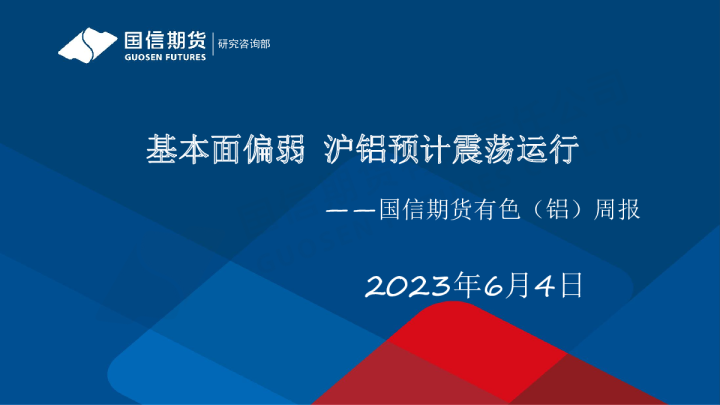 国信期货
GUOSEN FUTURES
研究咨询部

基本面偏弱 沪铝预计震荡运行

——国信期货有色（铝）周报

2023年6月4日